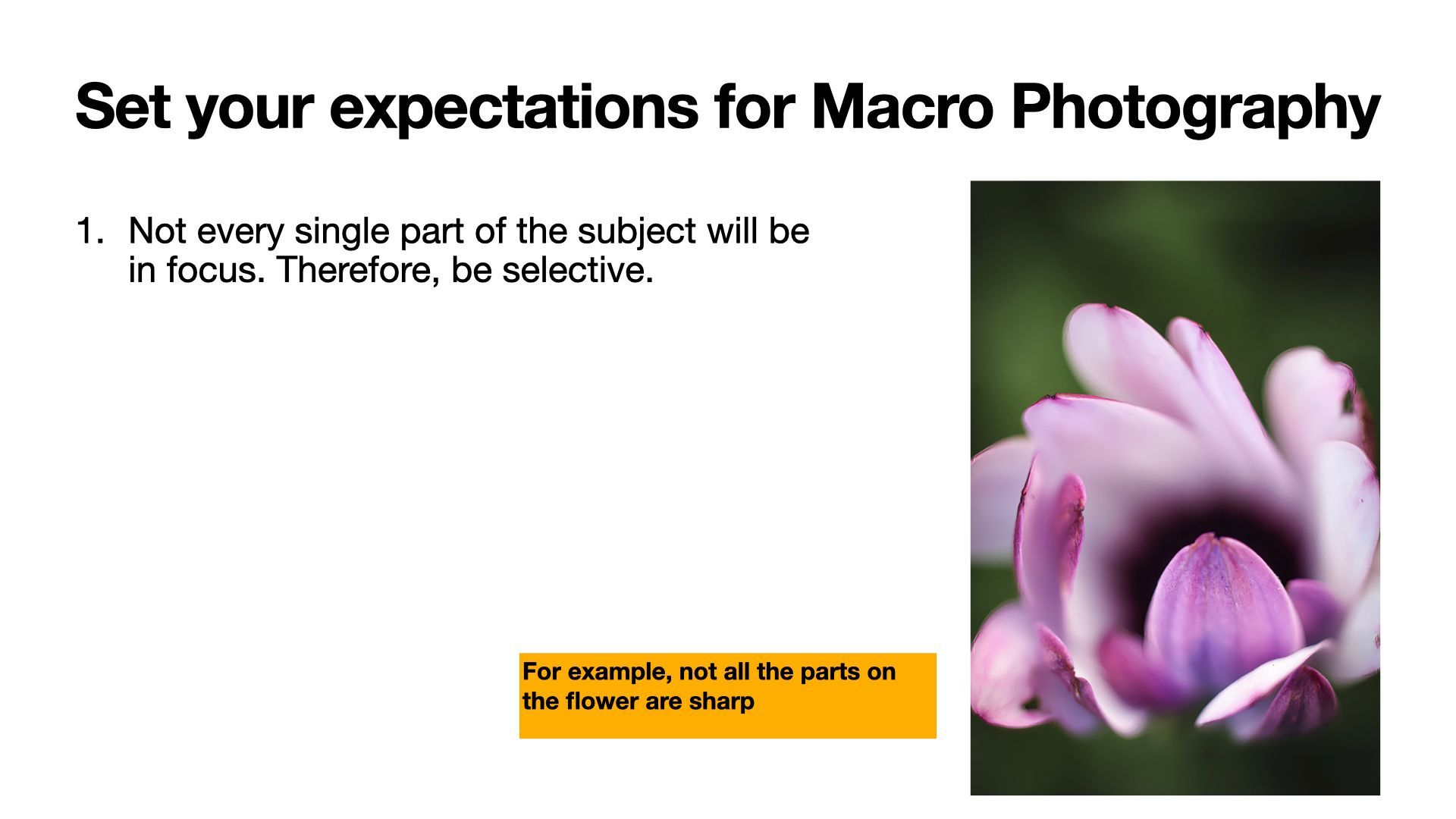 Set your expectations for Macro Photography

1. Not every single part of the subject will be in focus. Therefore, be selective.

For example, not all the parts on the flower are sharp